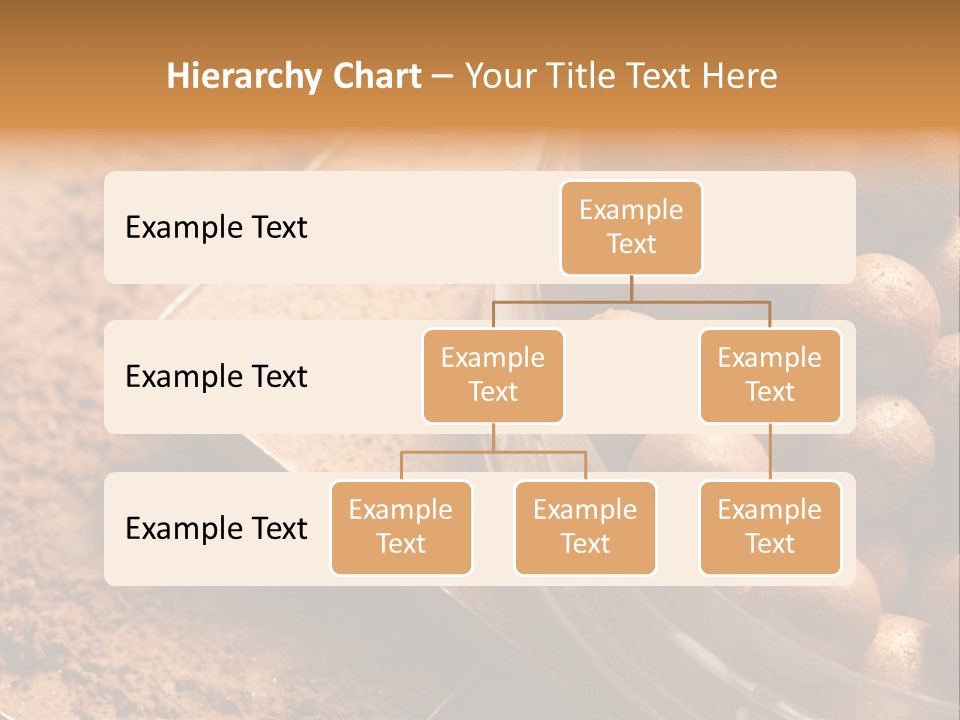 Hierarchy Chart – Your Title Text Here

Example Text

Example Text

Example Text

Example Text

Example Text

Example Text

Example Text

Example Text

Example Text